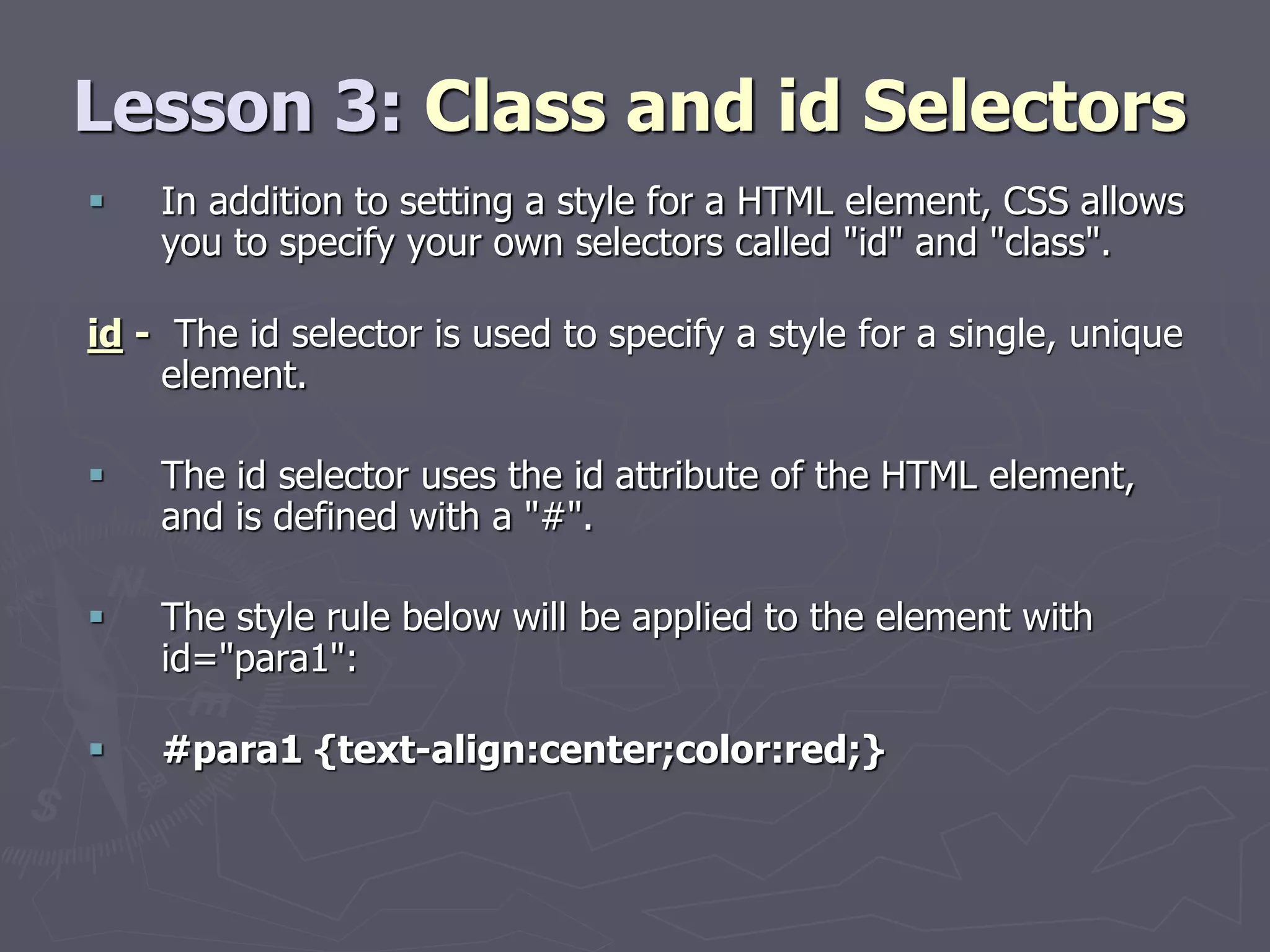 Lesson 3: Class and id Selectors

▪ In addition to setting a style for a HTML element, CSS allows you to specify your own selectors called "id" and "class".

id - The id selector is used to specify a style for a single, unique element.

▪ The id selector uses the id attribute of the HTML element, and is defined with a "#".

▪ The style rule below will be applied to the element with id="para1":

▪ #para1 {text-align:center;color:red;}